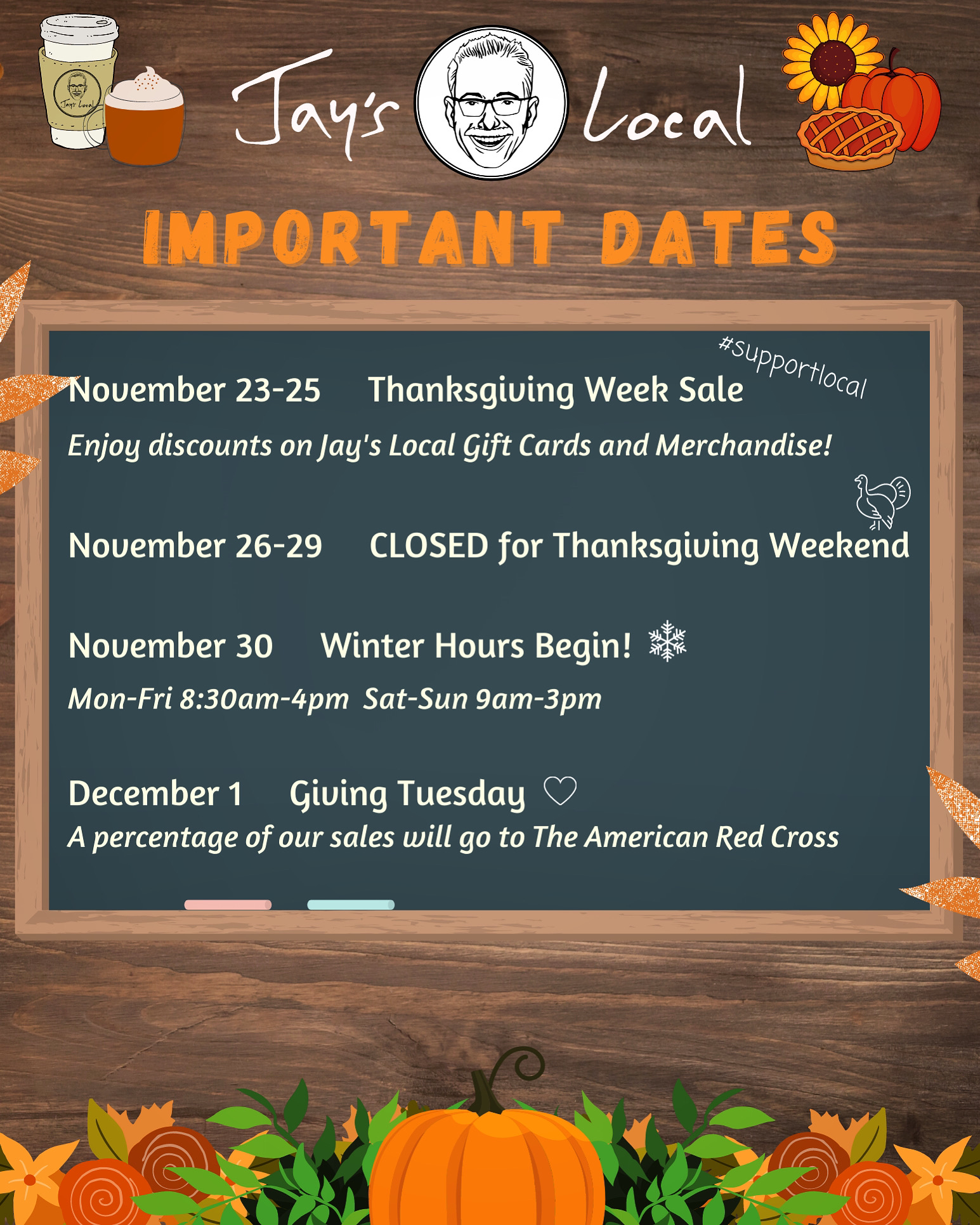 Jay's Local

Jay's Local

IMPORTANT DATES

#supportlocal

November 23-25 Thanksgiving Week Sale

Enjoy discounts on Jay's Local Gift Cards and Merchandise!

November 26-29 CLOSED for Thanksgiving Weekend

November 30 Winter Hours Begin!

Mon-Fri 8:30am-4pm Sat-Sun 9am-3pm

December 1 Giving Tuesday ♡

A percentage of our sales will go to The American Red Cross